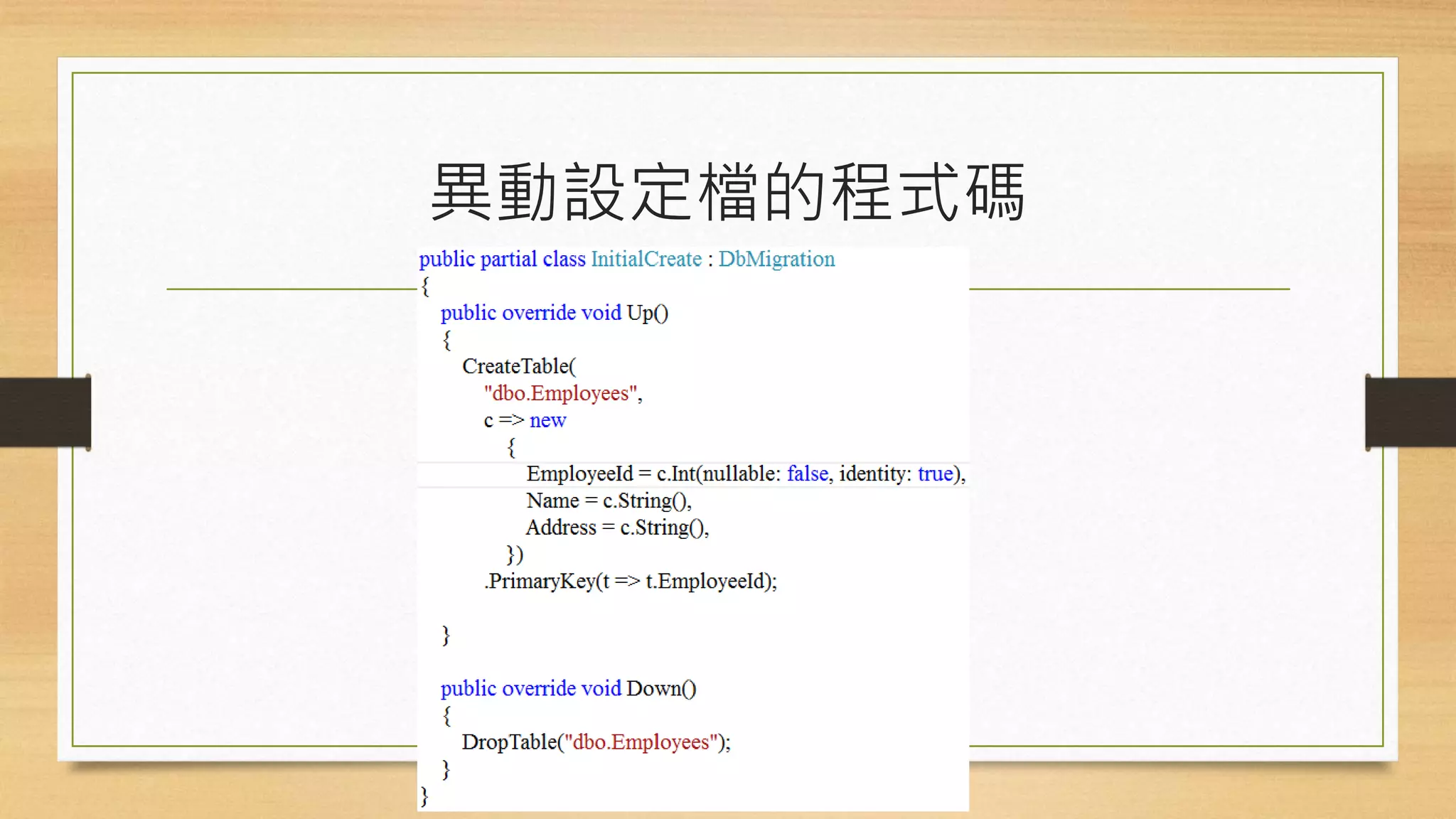 異動設定檔的程式碼

public partial class InitialCreate : DbMigration
{
  public override void Up()
  {
    CreateTable(
      "dbo.Employees",
      c => new
        {
          EmployeeId = c.Int(nullable: false, identity: true),
          Name = c.String(),
          Address = c.String(),
        })
      .PrimaryKey(t => t.EmployeeId);

  }

  public override void Down()
  {
    DropTable("dbo.Employees");
  }
}